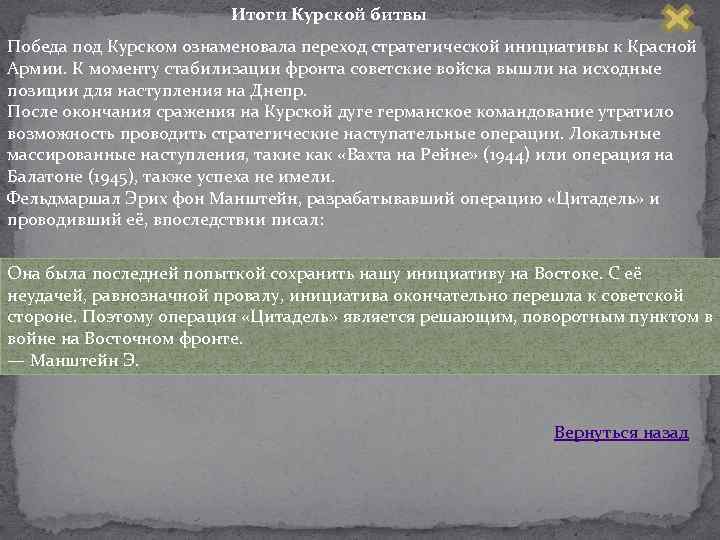 Итоги Курской битвы

Победа под Курском ознаменовала переход стратегической инициативы к Красной Армии. К моменту стабилизации фронта советские войска вышли на исходные позиции для наступления на Днепр.
После окончания сражения на Курской дуге германское командование утратило возможность проводить стратегические наступательные операции. Локальные массированные наступления, такие как «Вахта на Рейне» (1944) или операция на Балатоне (1945), также успеха не имели.
Фельдмаршал Эрих фон Манштейн, разрабатывавший операцию «Цитадель» и проводивший её, впоследствии писал:

Она была последней попыткой сохранить нашу инициативу на Востоке. С её неудачей, равнозначной провалу, инициатива окончательно перешла к советской стороне. Поэтому операция «Цитадель» является решающим, поворотным пунктом в войне на Восточном фронте.
— Манштейн Э.

Вернуться назад